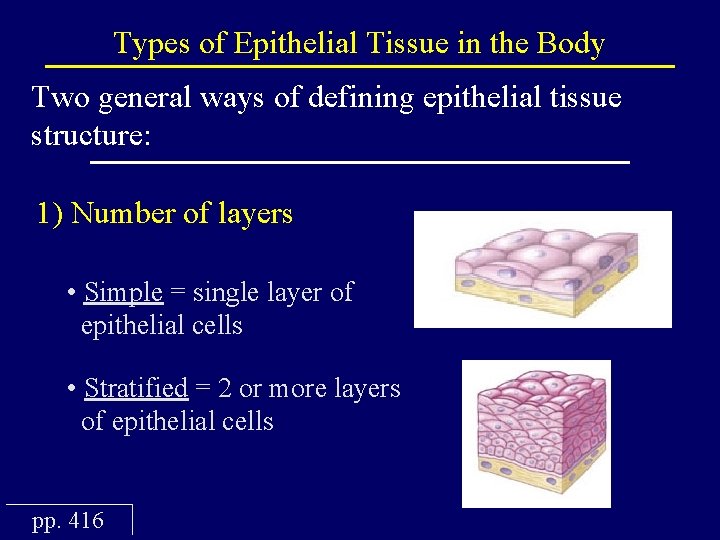 Types of Epithelial Tissue in the Body

Two general ways of defining epithelial tissue structure:

1) Number of layers

• Simple = single layer of epithelial cells

• Stratified = 2 or more layers of epithelial cells

pp. 416